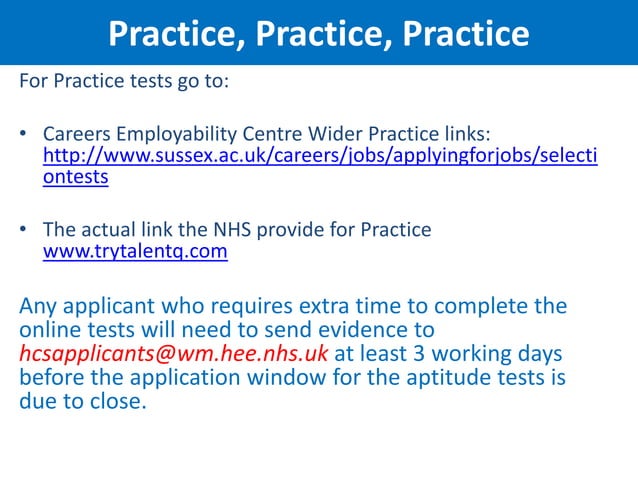 Practice, Practice, Practice

For Practice tests go to:

• Careers Employability Centre Wider Practice links: http://www.sussex.ac.uk/careers/jobs/applyingforjobs/selectiontests

• The actual link the NHS provide for Practice www.trytalentq.com

Any applicant who requires extra time to complete the online tests will need to send evidence to hcsapplicants@wm.hee.nhs.uk at least 3 working days before the application window for the aptitude tests is due to close.